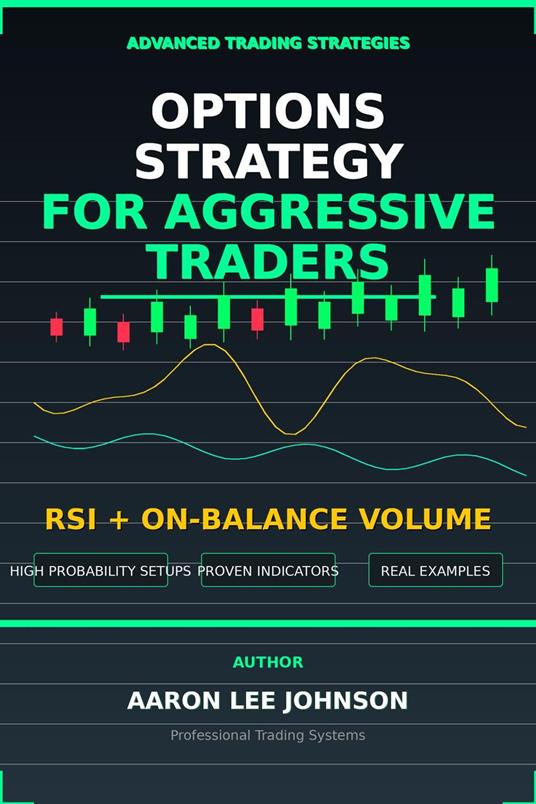 ADVANCED TRADING STRATEGIES

OPTIONS STRATEGY FOR AGGRESSIVE TRADERS

RSI + ON-BALANCE VOLUME

HIGH PROBABILITY SETUPS

PROVEN INDICATORS

REAL EXAMPLES

AUTHOR

AARON LEE JOHNSON

Professional Trading Systems